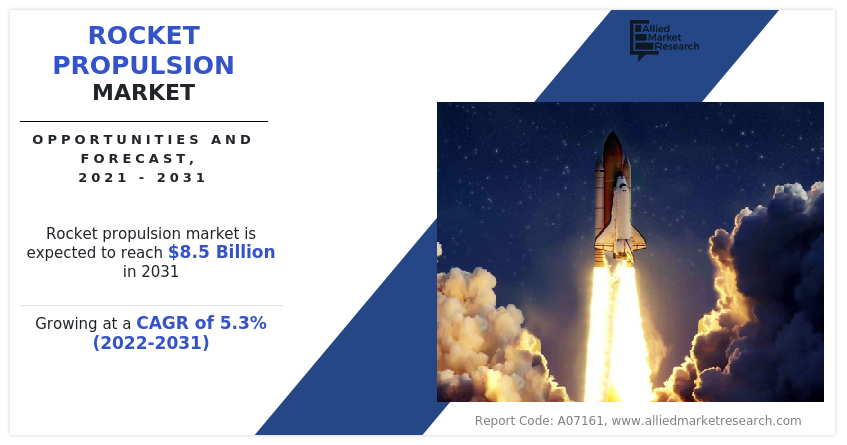 ROCKET PROPULSION MARKET

OPPORTUNITIES AND FORECAST, 2021 - 2031

Rocket propulsion market is expected to reach $8.5 Billion in 2031

Growing at a CAGR of 5.3% (2022-2031)

Allied Market Research

Report Code: A07161, www.alliedmarketresearch.com